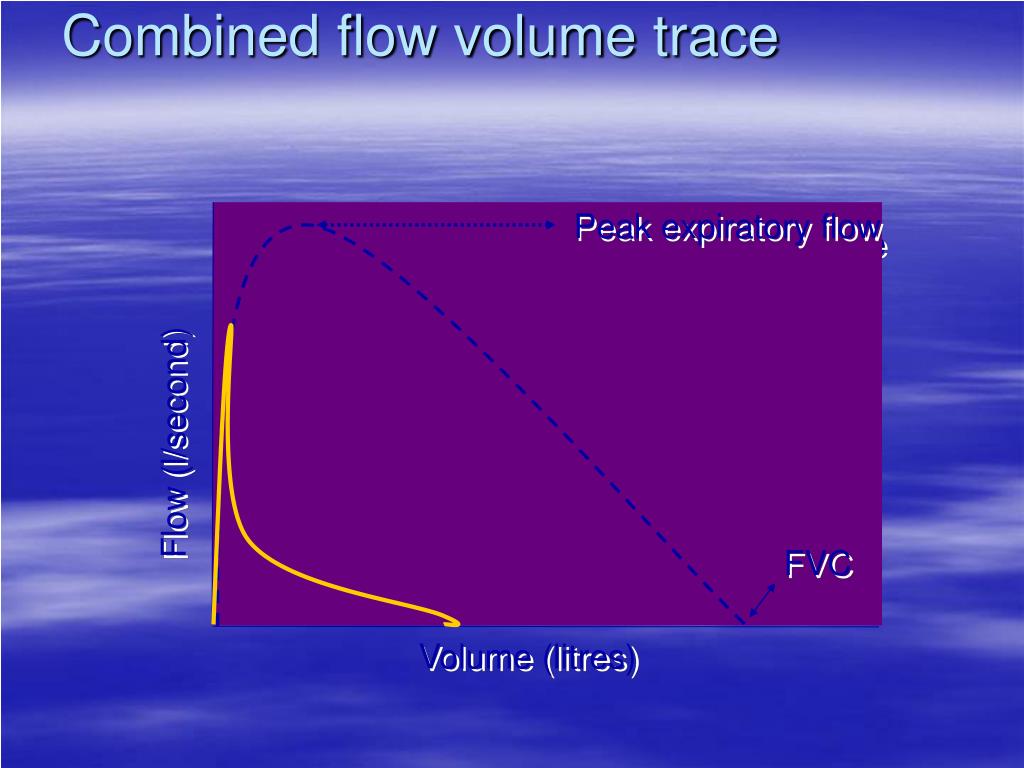 Combined flow volume trace

Peak expiratory flow

Flow (l/second)

FVC

Volume (litres)